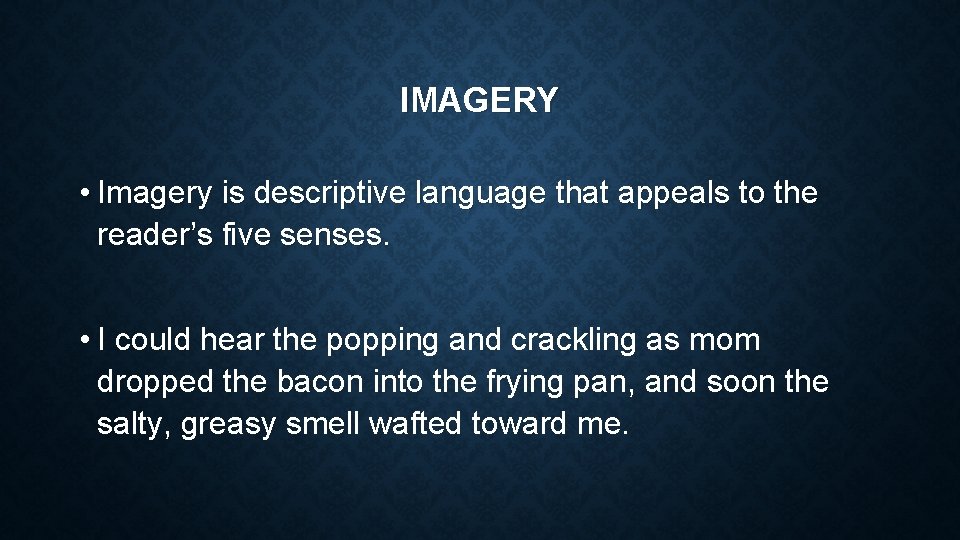 IMAGERY

• Imagery is descriptive language that appeals to the reader’s five senses.

• I could hear the popping and crackling as mom dropped the bacon into the frying pan, and soon the salty, greasy smell wafted toward me.